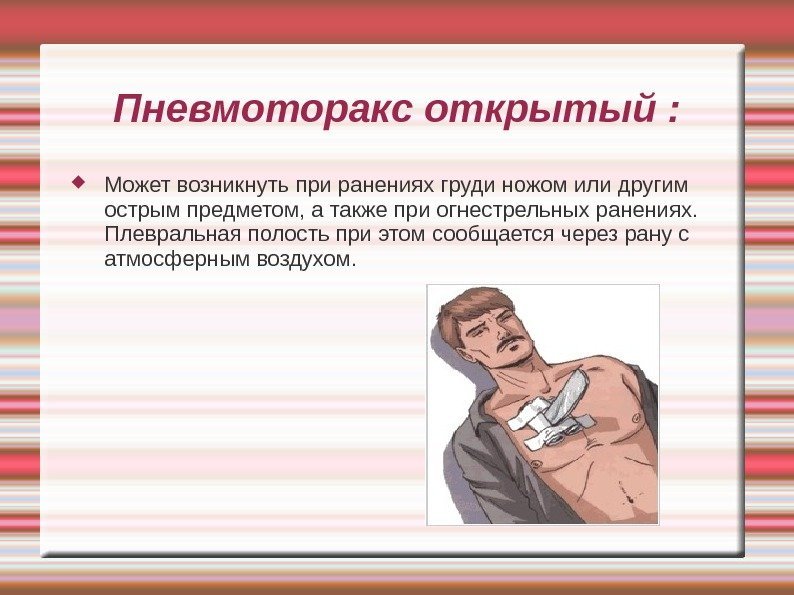 Пневмоторакс открытый :

Может возникнуть при ранениях груди ножом или другим острым предметом, а также при огнестрельных ранениях. Плевральная полость при этом сообщается через рану с атмосферным воздухом.